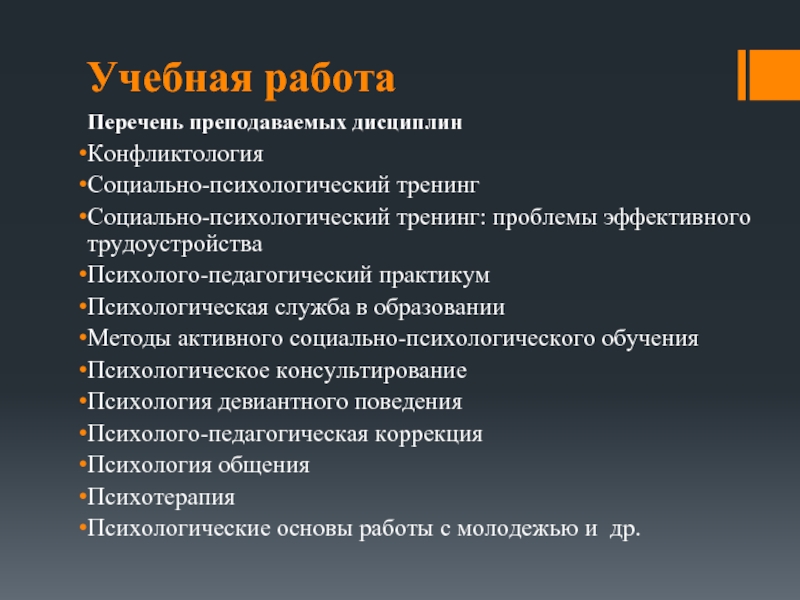 Учебная работа

Перечень преподаваемых дисциплин

•Конфликтология
•Социально-психологический тренинг
•Социально-психологический тренинг: проблемы эффективного трудоустройства
•Психолого-педагогический практикум
•Психологическая служба в образовании
•Методы активного социально-психологического обучения
•Психологическое консультирование
•Психология девиантного поведения
•Психолого-педагогическая коррекция
•Психология общения
•Психотерапия
•Психологические основы работы с молодежью и др.